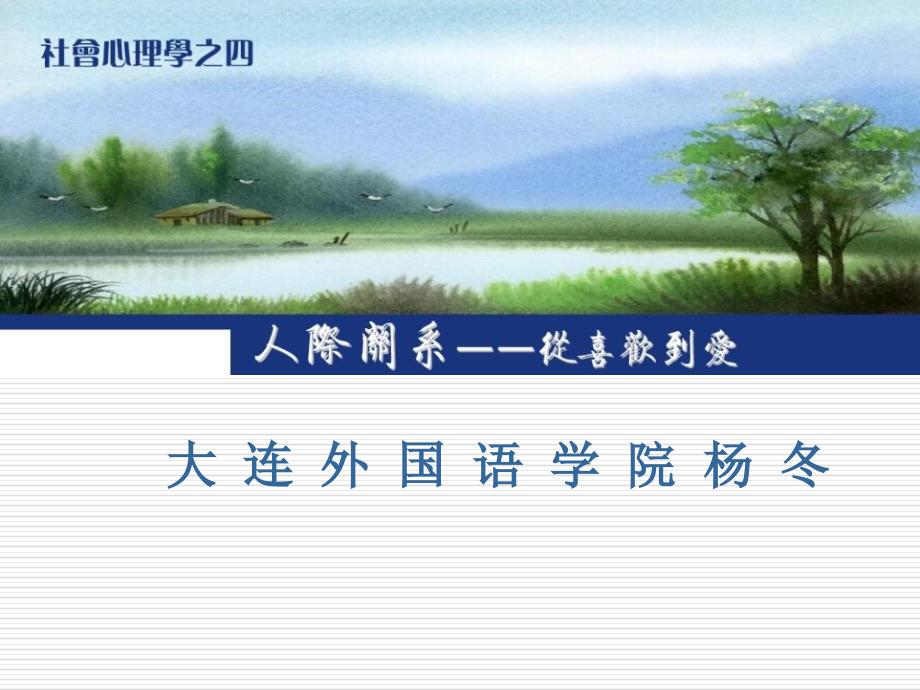 社會心理學之四

人際關系——從喜歡到愛

大 连 外 国 语 学 院 杨 冬